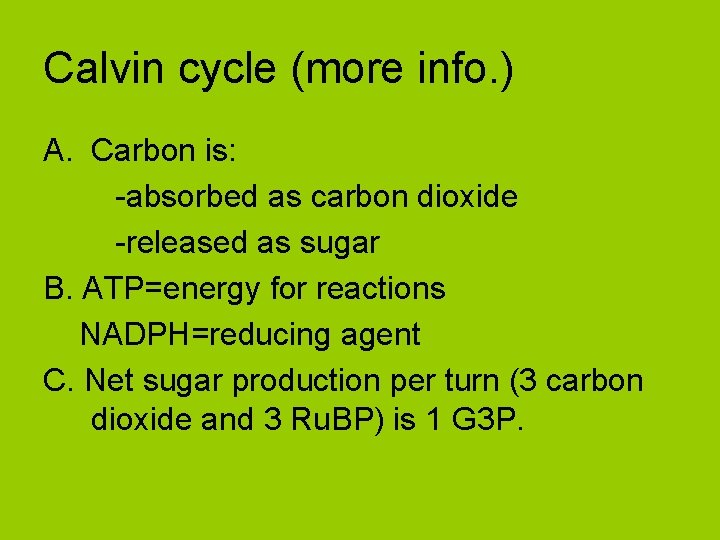 Calvin cycle (more info.)

A. Carbon is:

-absorbed as carbon dioxide

-released as sugar

B. ATP=energy for reactions

NADPH=reducing agent

C. Net sugar production per turn (3 carbon dioxide and 3 RuBP) is 1 G3P.